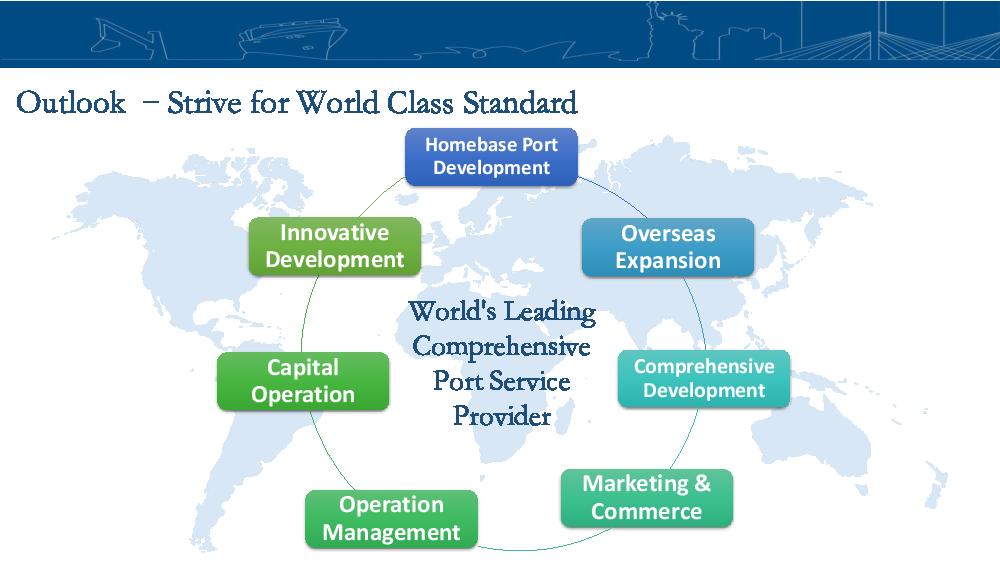 Outlook – Strive for World Class Standard

Homebase Port Development

Overseas Expansion

Comprehensive Development

Marketing & Commerce

Operation Management

Capital Operation

Innovative Development

World's Leading Comprehensive Port Service Provider